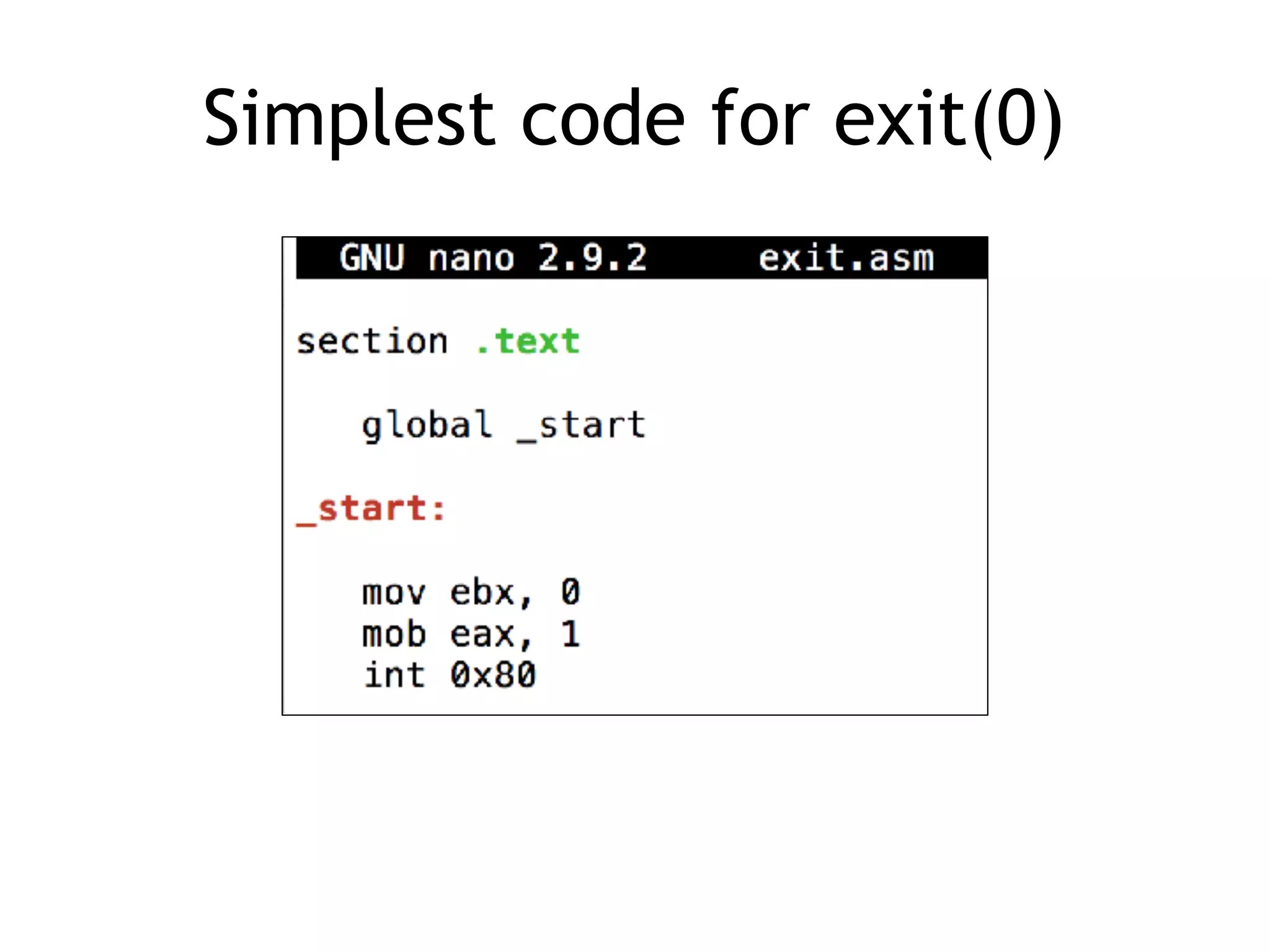 Simplest code for exit(0)

GNU nano 2.9.2 exit.asm

section .text

global _start

_start:

mov ebx, 0
mob eax, 1
int 0x80